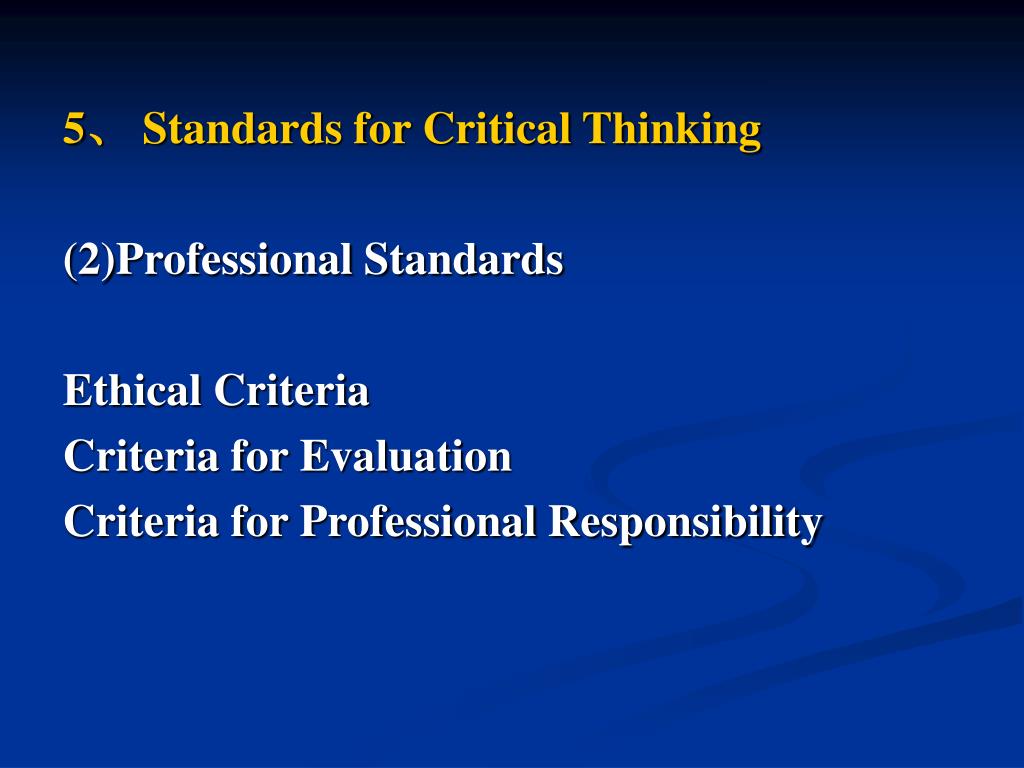 5、 Standards for Critical Thinking

(2)Professional Standards

Ethical Criteria
Criteria for Evaluation
Criteria for Professional Responsibility